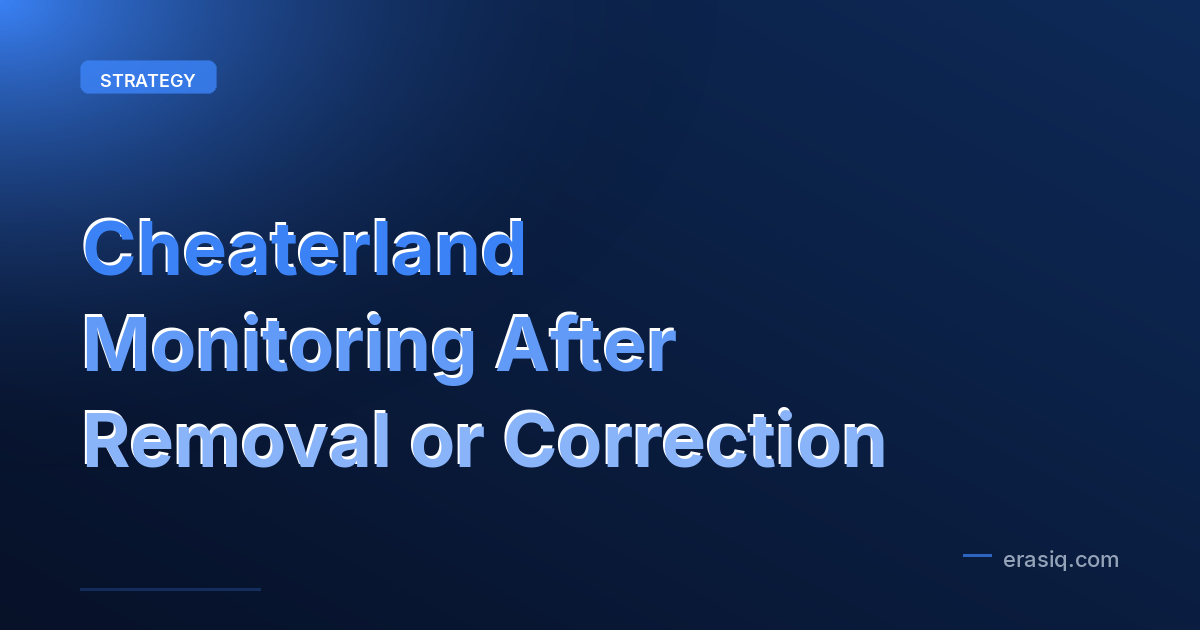 STRATEGY

Cheaterland Monitoring After Removal or Correction

erasiq.com